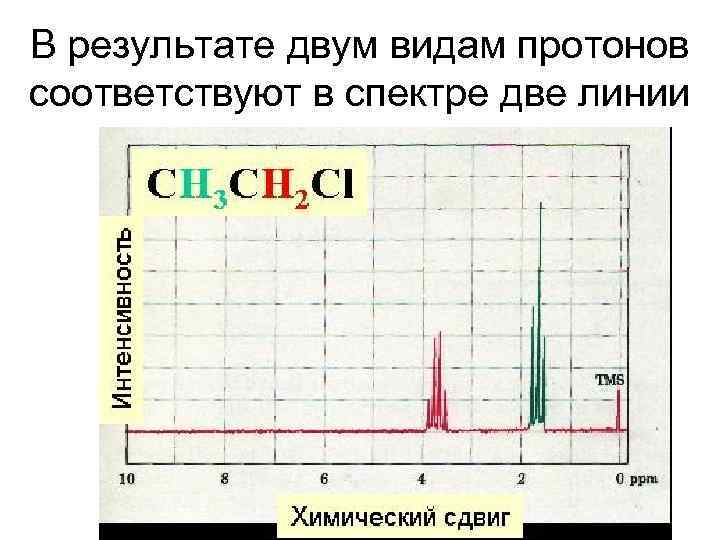 В результате двум видам протонов соответствуют в спектре две линии

$CH_3CH_2Cl$

Интенсивность

TMS

10

8

6

4

2

0 ppm

Химический сдвиг